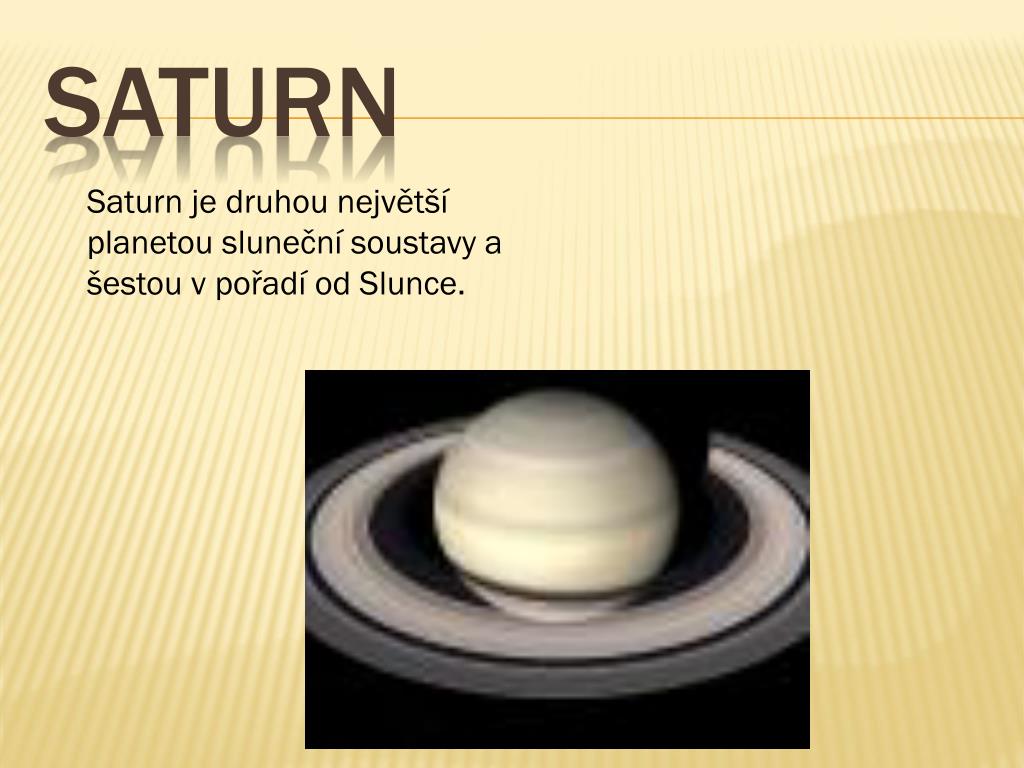 SATURN

Saturn je druhou největší planetou sluneční soustavy a šestou v pořadí od Slunce.